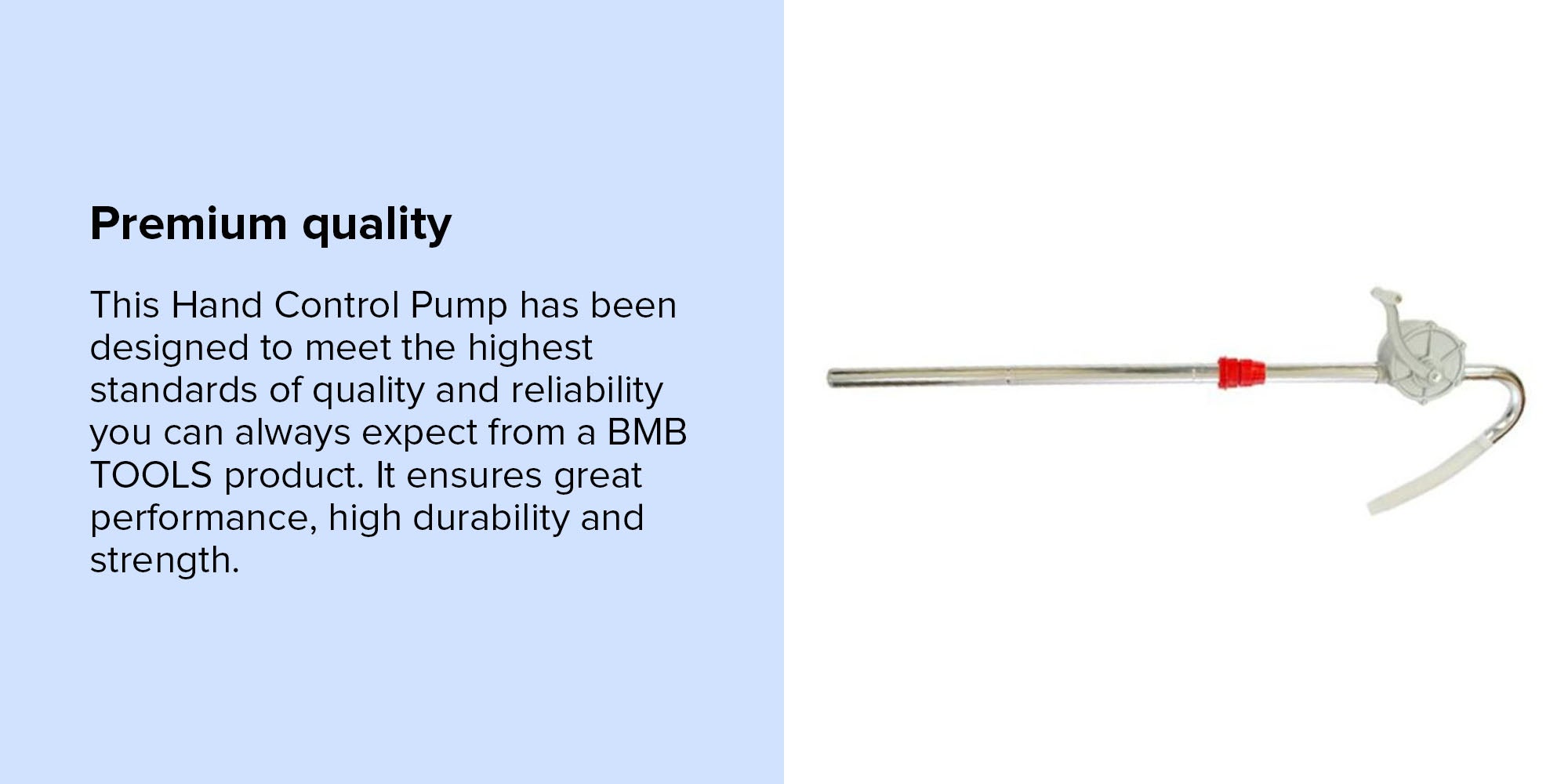 Premium quality

This Hand Control Pump has been designed to meet the highest standards of quality and reliability you can always expect from a BMB TOOLS product. It ensures great performance, high durability and strength.